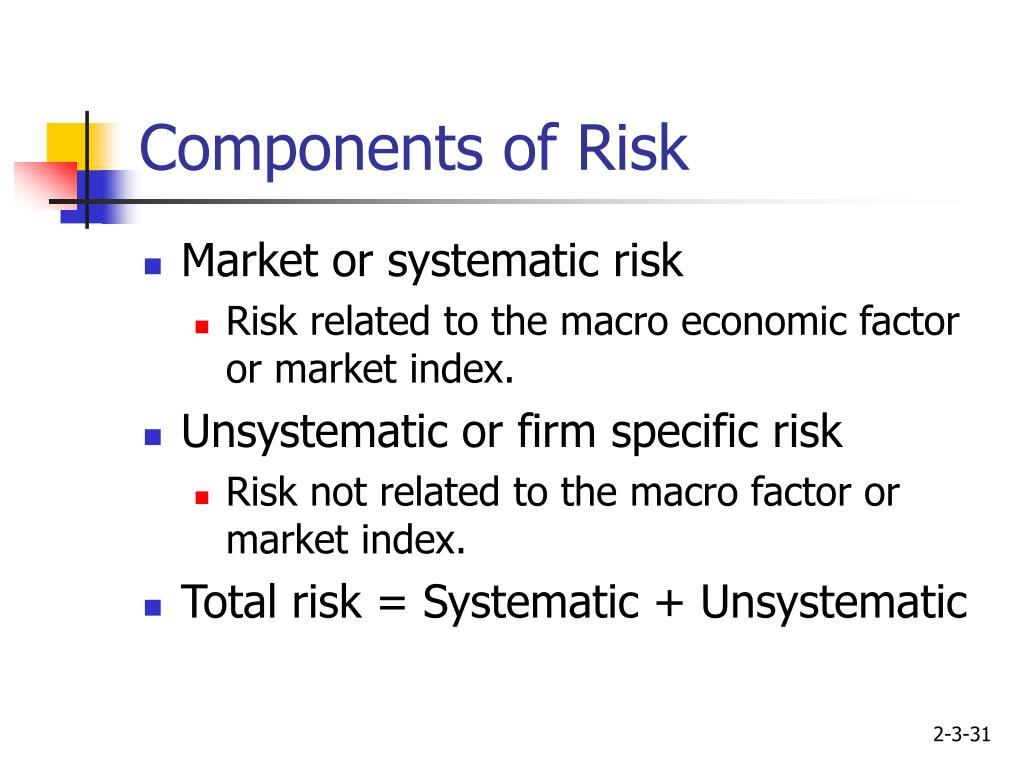 Components of Risk

- Market or systematic risk
  - Risk related to the macro economic factor or market index.
- Unsystematic or firm specific risk
  - Risk not related to the macro factor or market index.
- Total risk = Systematic + Unsystematic

2-3-31